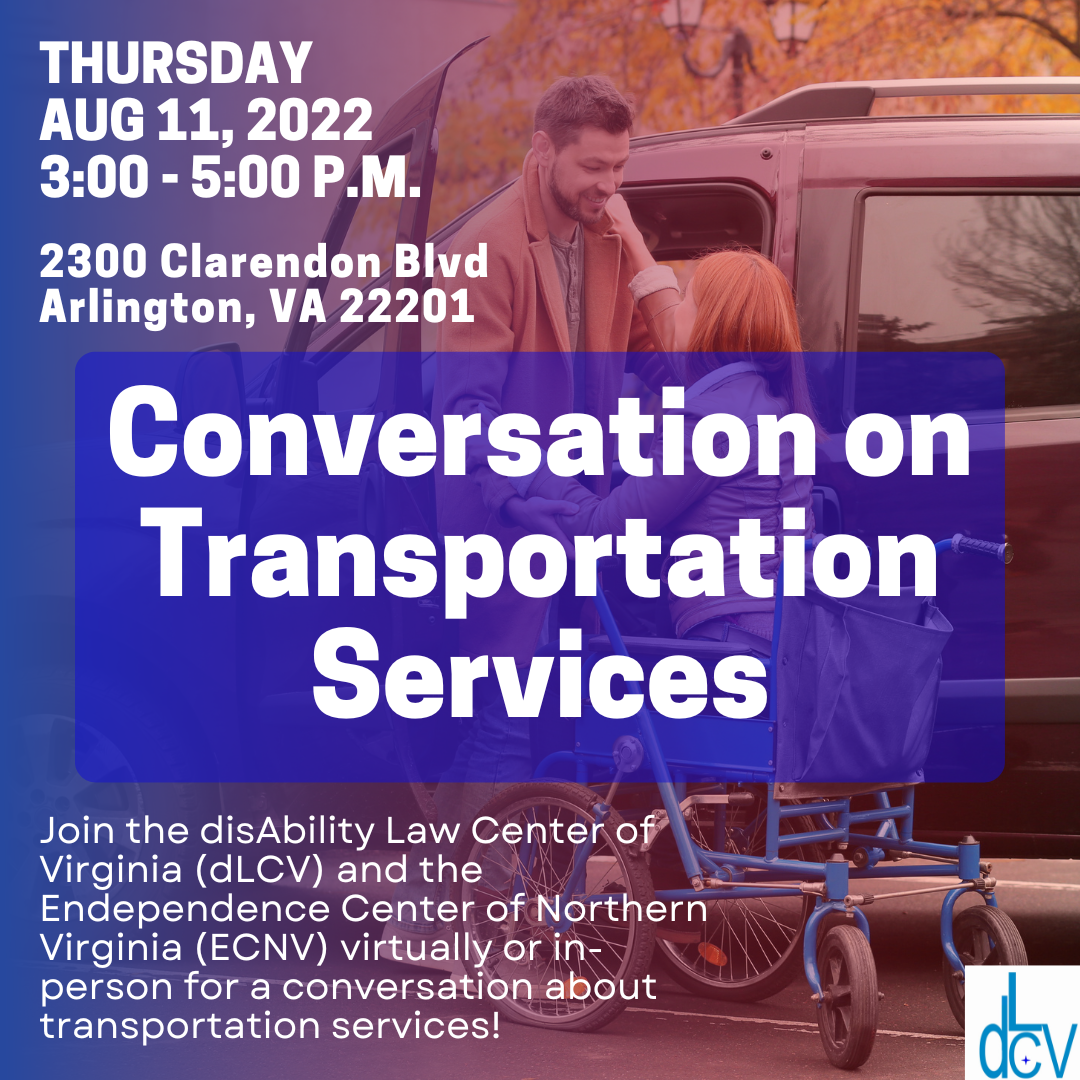 THURSDAY
AUG 11, 2022
3:00 - 5:00 P.M.

2300 Clarendon Blvd
Arlington, VA 22201

Conversation on Transportation Services

Join the disAbility Law Center of Virginia (dLCV) and the Endependence Center of Northern Virginia (ECNV) virtually or in-person for a conversation about transportation services!

dLCV